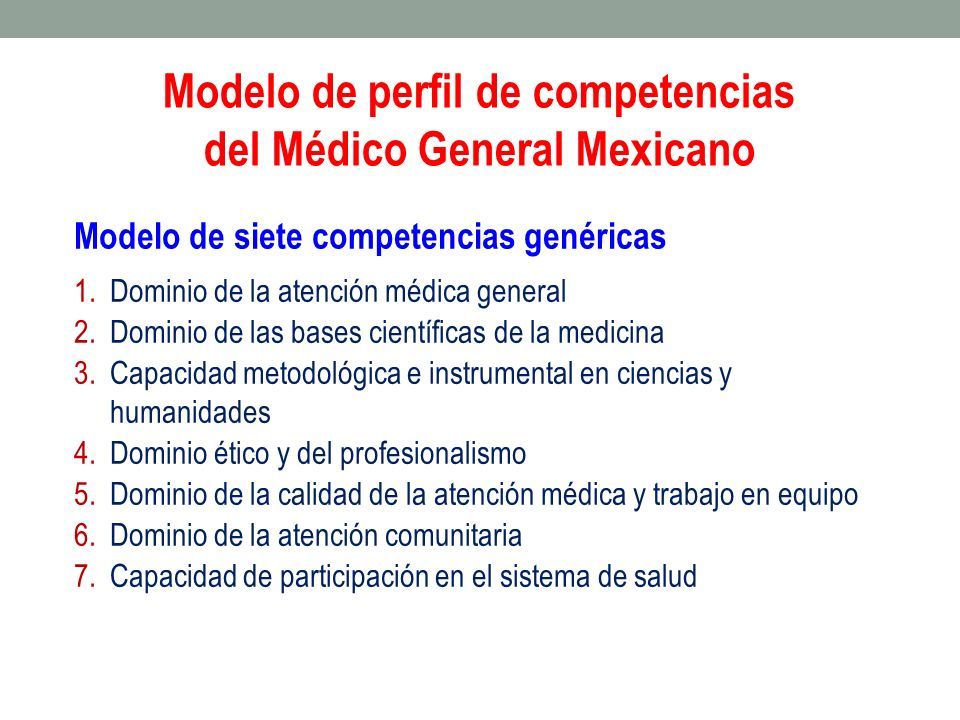 Modelo de perfil de competencias del Médico General Mexicano

Modelo de siete competencias genéricas

1. Dominio de la atención médica general
2. Dominio de las bases científicas de la medicina
3. Capacidad metodológica e instrumental en ciencias y humanidades
4. Dominio ético y del profesionalismo
5. Dominio de la calidad de la atención médica y trabajo en equipo
6. Dominio de la atención comunitaria
7. Capacidad de participación en el sistema de salud